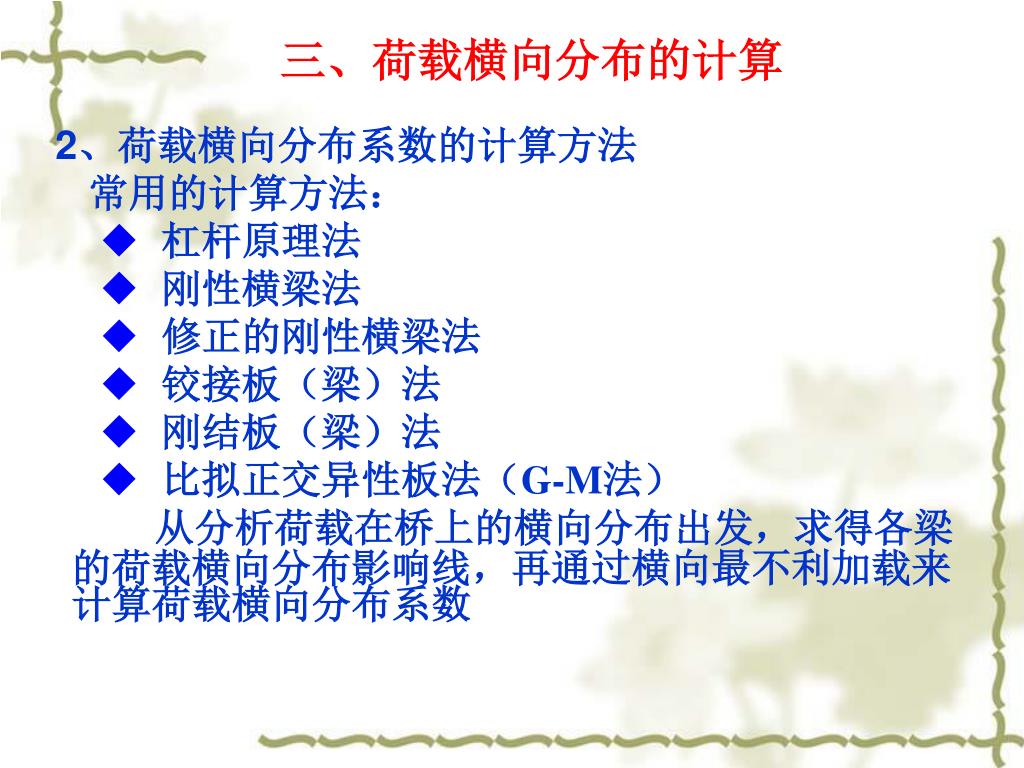 三、荷载横向分布的计算

2、荷载横向分布系数的计算方法
常用的计算方法：
◆ 杠杆原理法
◆ 刚性横梁法
◆ 修正的刚性横梁法
◆ 铰接板（梁）法
◆ 刚结板（梁）法
◆ 比拟正交异性板法（G-M法）

从分析荷载在桥上的横向分布出发，求得各梁的荷载横向分布影响线，再通过横向最不利加载来计算荷载横向分布系数